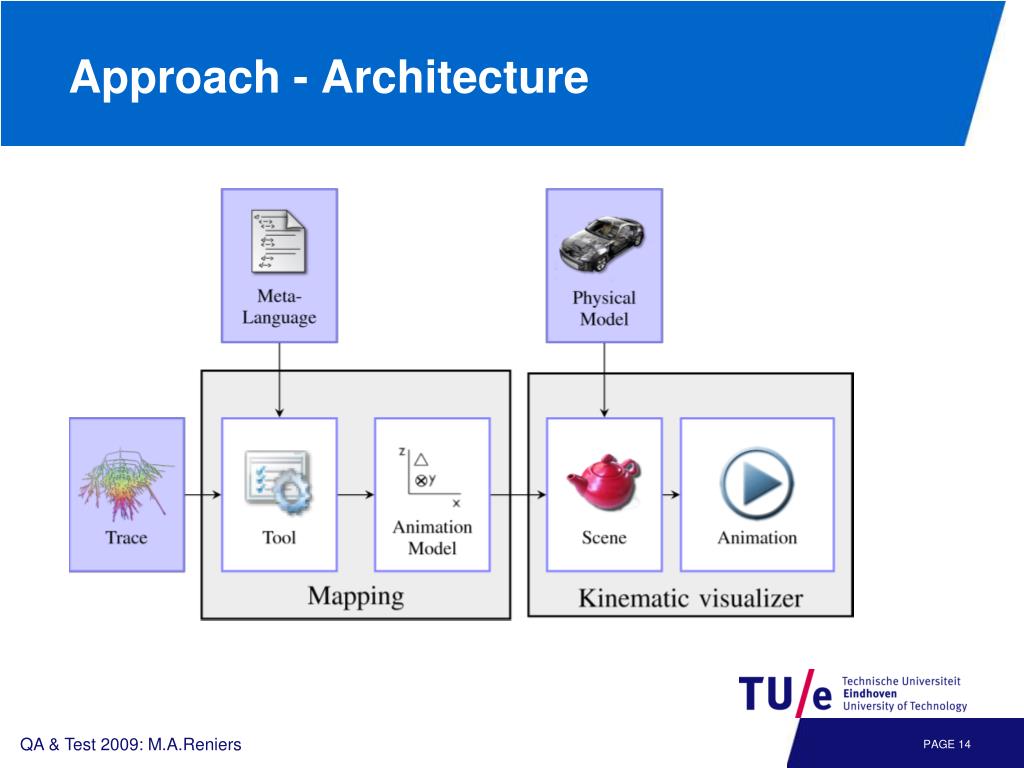 Approach - Architecture

Meta-Language

Physical Model

Trace

Tool

z
y
x

Animation Model

Scene

Animation

Mapping

Kinematic visualizer

TU/e Technische Universiteit Eindhoven University of Technology

QA & Test 2009: M.A.Reniers

PAGE 14